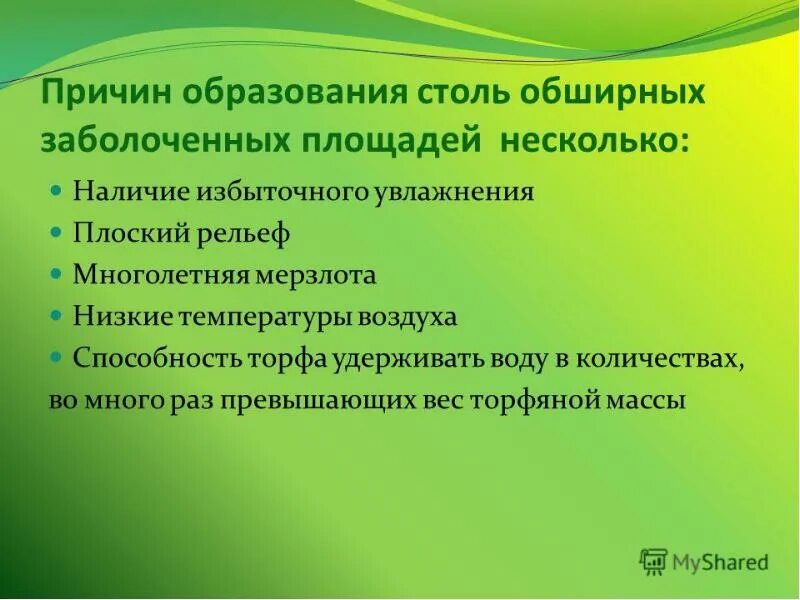 Причин образования столь обширных заболоченных площадей несколько:

- Наличие избыточного увлажнения
- Плоский рельеф
- Многолетняя мерзлота
- Низкие температуры воздуха
- Способность торфа удерживать воду в количествах, во много раз превышающих вес торфяной массы

MyShared